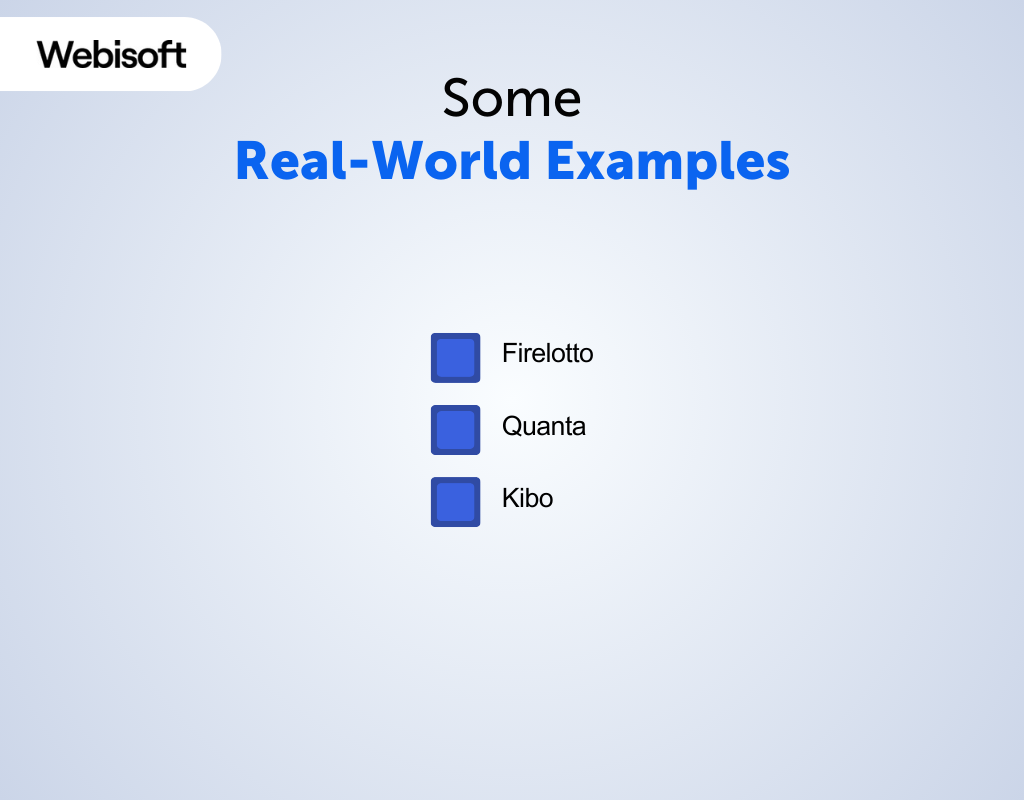 Webisoft

Some
Real-World Examples

Firelotto

Quanta

Kibo